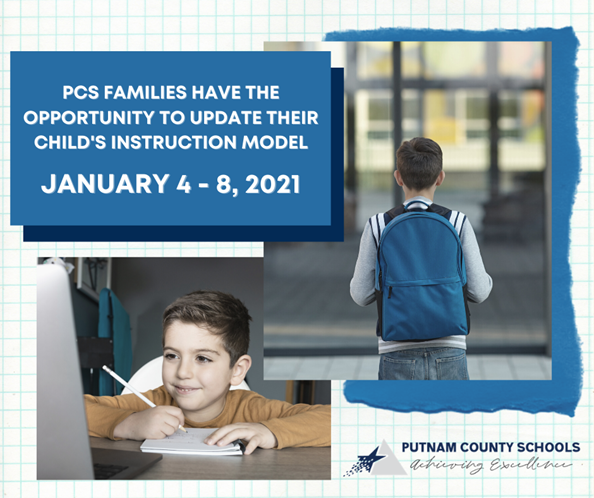 PCS FAMILIES HAVE THE OPPORTUNITY TO UPDATE THEIR CHILD'S INSTRUCTION MODEL

JANUARY 4 - 8, 2021

PUTNAM COUNTY SCHOOLS
Achieving Excellence